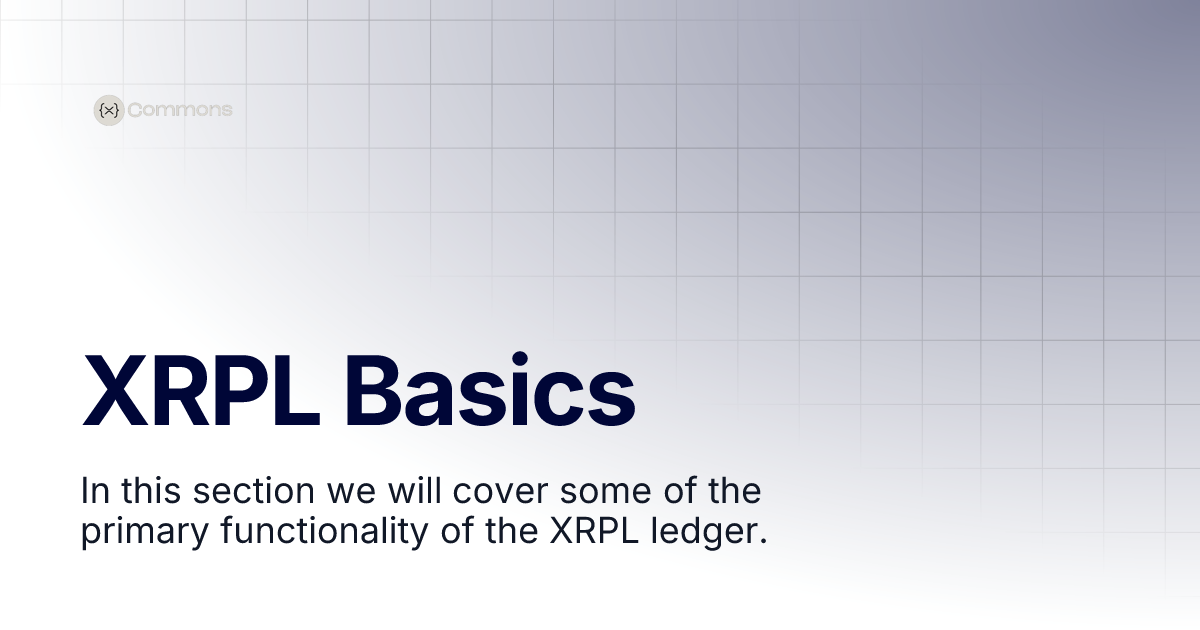 {x} Commons

XRPL Basics

In this section we will cover some of the primary functionality of the XRPL ledger.